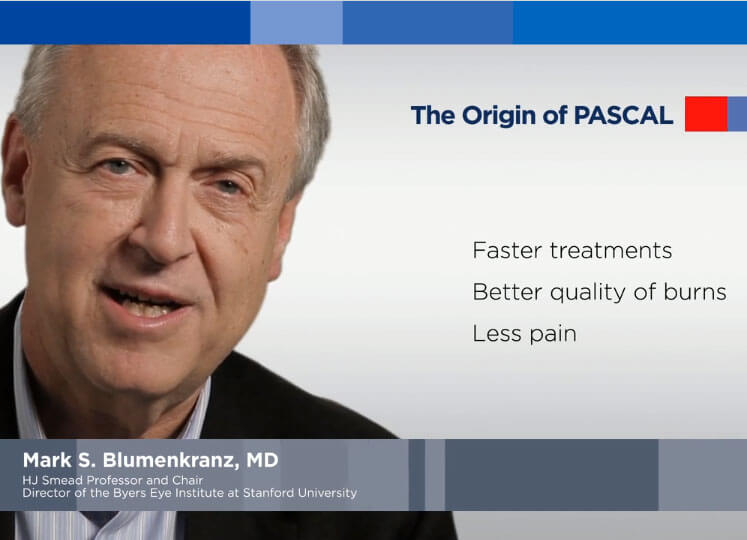 The Origin of PASCAL

Faster treatments
Better quality of burns
Less pain

Mark S. Blumenkranz, MD
HJ Smead Professor and Chair
Director of the Byers Eye Institute at Stanford University